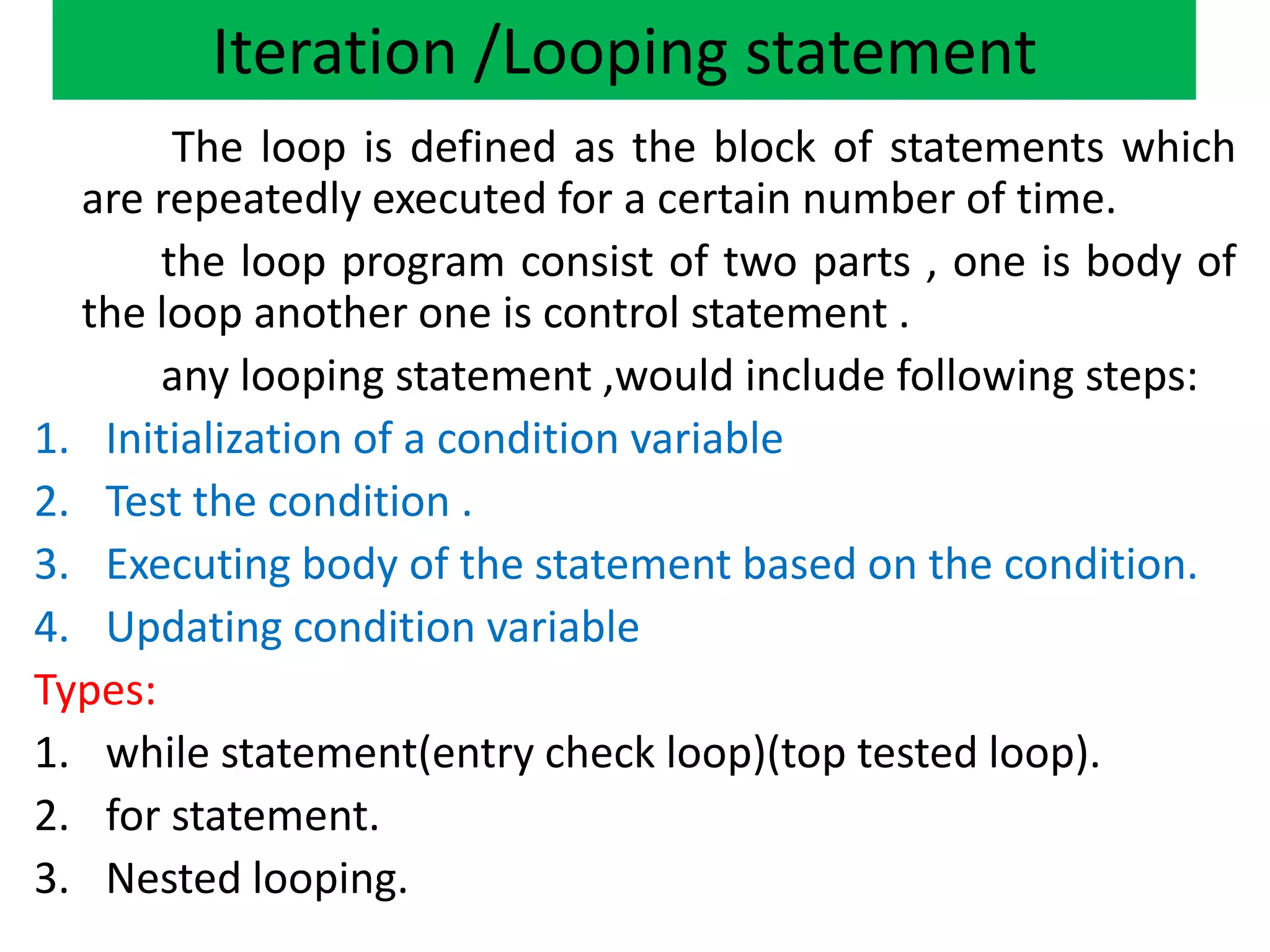 Iteration /Looping statement

The loop is defined as the block of statements which are repeatedly executed for a certain number of time.

the loop program consist of two parts , one is body of the loop another one is control statement .

any looping statement ,would include following steps:

1. Initialization of a condition variable
2. Test the condition .
3. Executing body of the statement based on the condition.
4. Updating condition variable

Types:

1. while statement(entry check loop)(top tested loop).
2. for statement.
3. Nested looping.